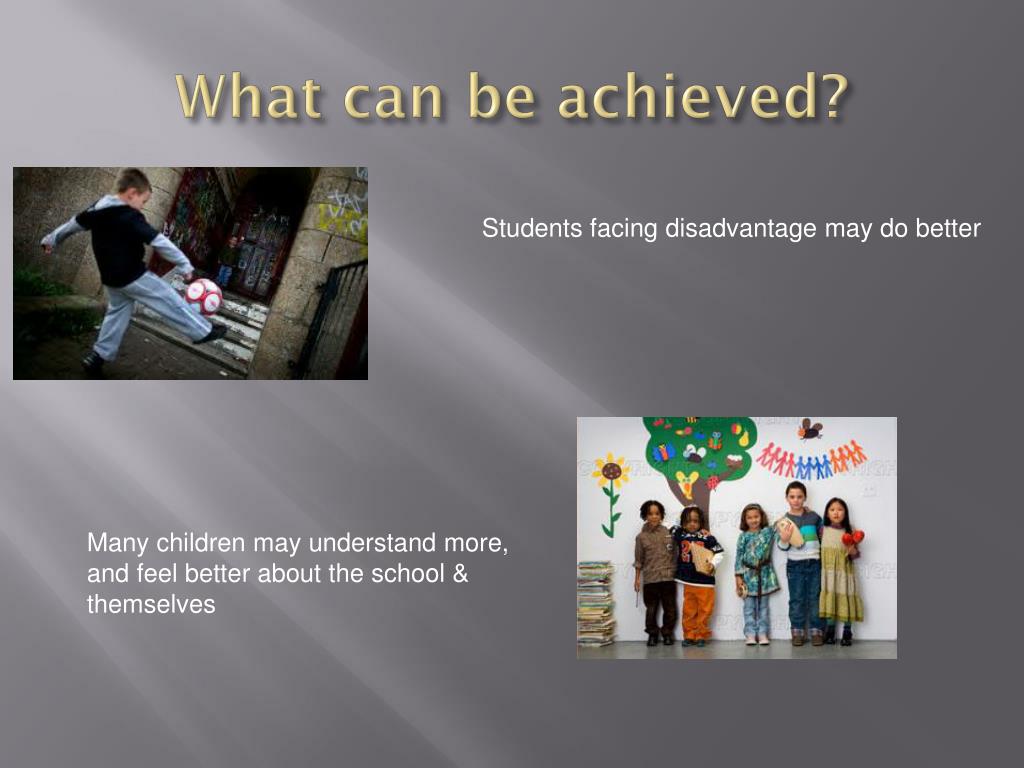 What can be achieved?

Students facing disadvantage may do better

Many children may understand more, and feel better about the school & themselves